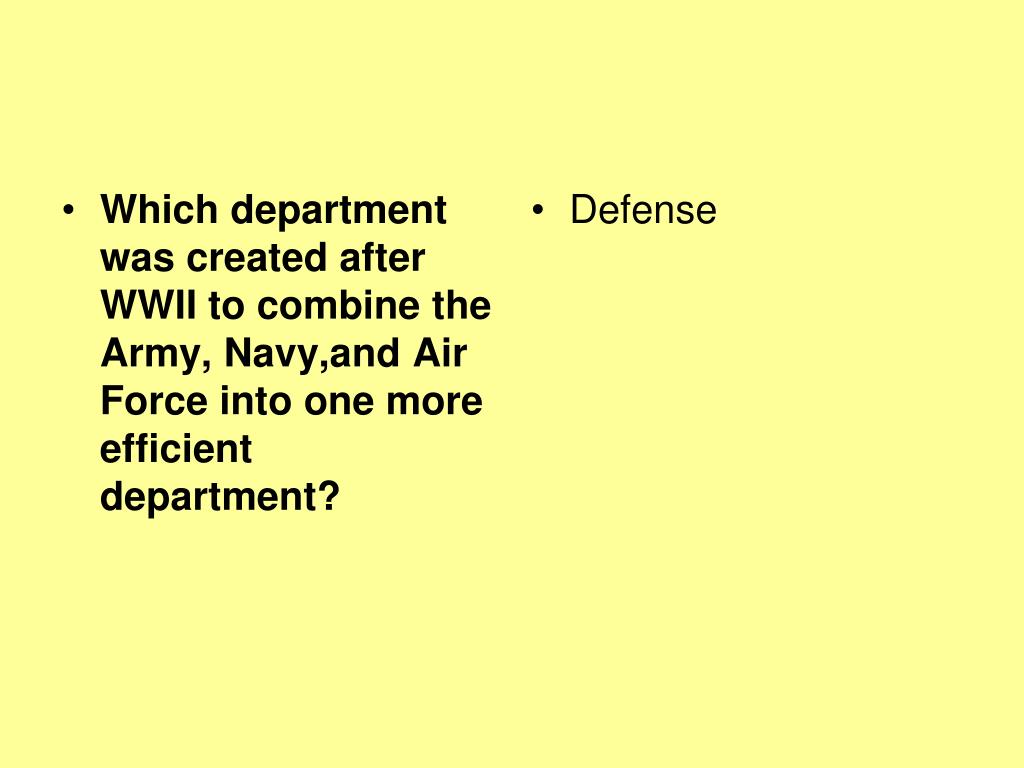 • Which department was created after WWII to combine the Army, Navy,and Air Force into one more efficient department?

• Defense